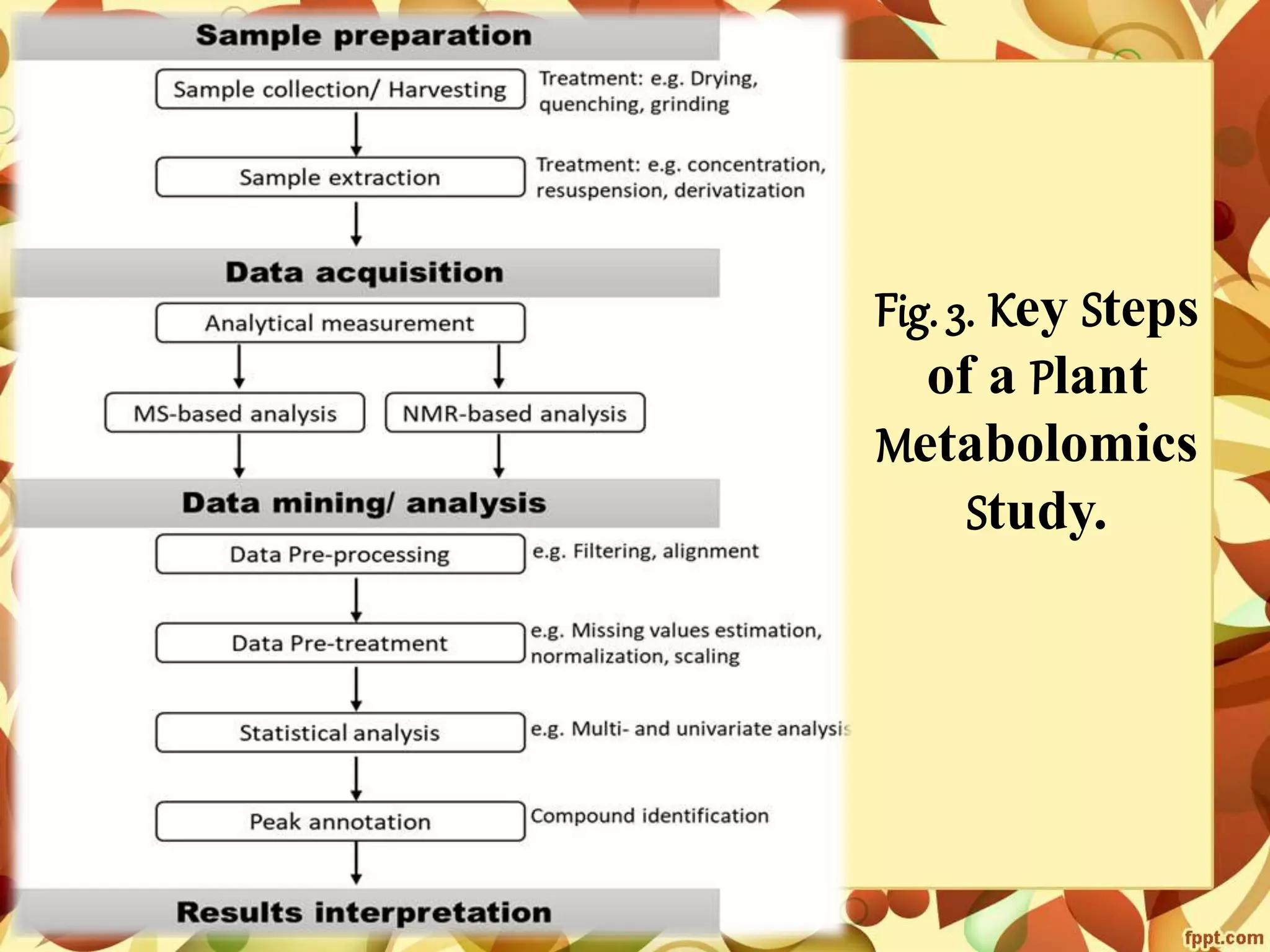 Sample preparation

Sample collection/ Harvesting

Treatment: e.g. Drying, quenching, grinding

Sample extraction

Treatment: e.g. concentration, resuspension, derivatization

Data acquisition

Analytical measurement

MS-based analysis

NMR-based analysis

Data mining/ analysis

Data Pre-processing

e.g. Filtering, alignment

Data Pre-treatment

e.g. Missing values estimation, normalization, scaling

Statistical analysis

e.g. Multi- and univariate analysis

Peak annotation

Compound identification

Results interpretation

Fig. 3. Key Steps of a Plant Metabolomics Study.

fppt.com